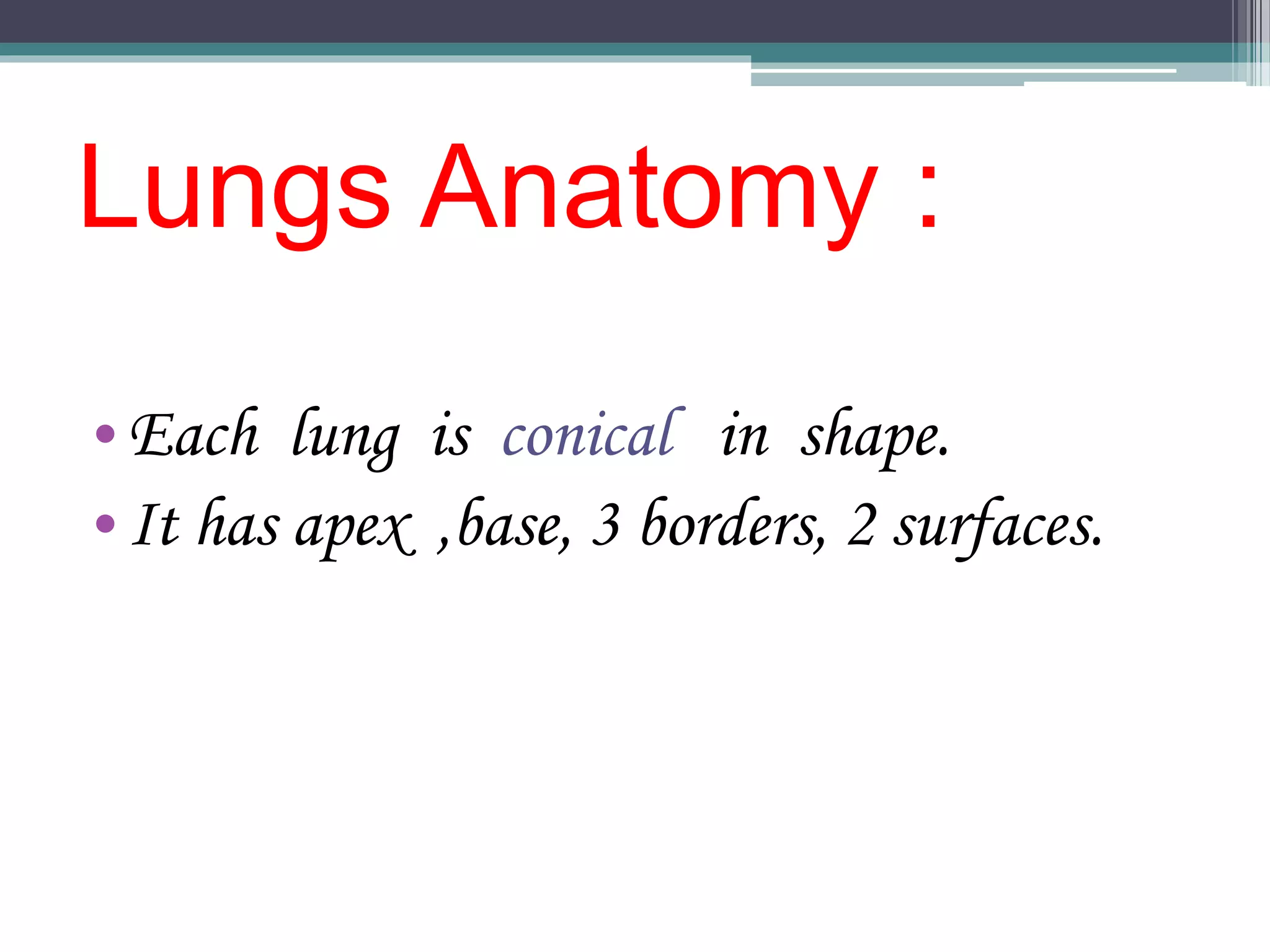 Lungs Anatomy :

• Each lung is conical in shape.
• It has apex ,base, 3 borders, 2 surfaces.